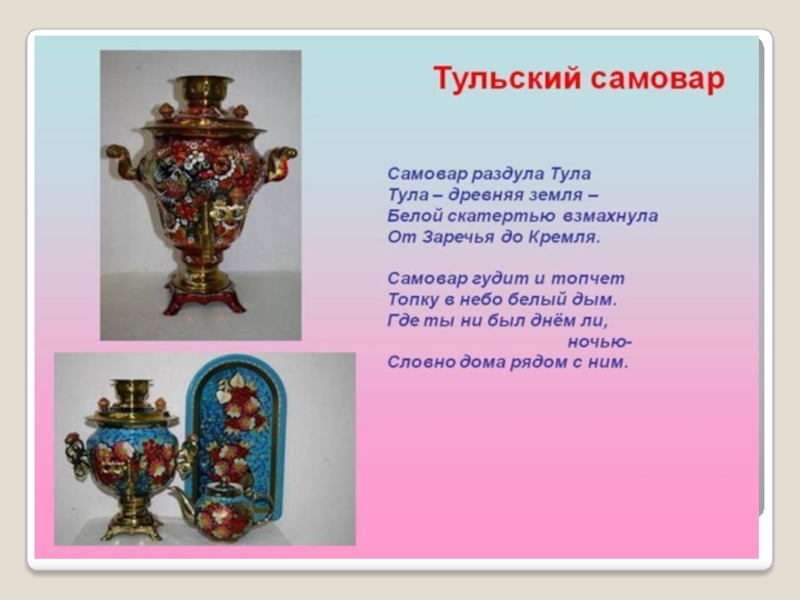 Тульский самовар

Самовар раздула Тула
Тула – древняя земля –
Белой скатертью взмахнула
От Заречья до Кремля.

Самовар гудит и топчет
Топку в небо белый дым.
Где ты ни был днём ли,
ночью-
Словно дома рядом с ним.